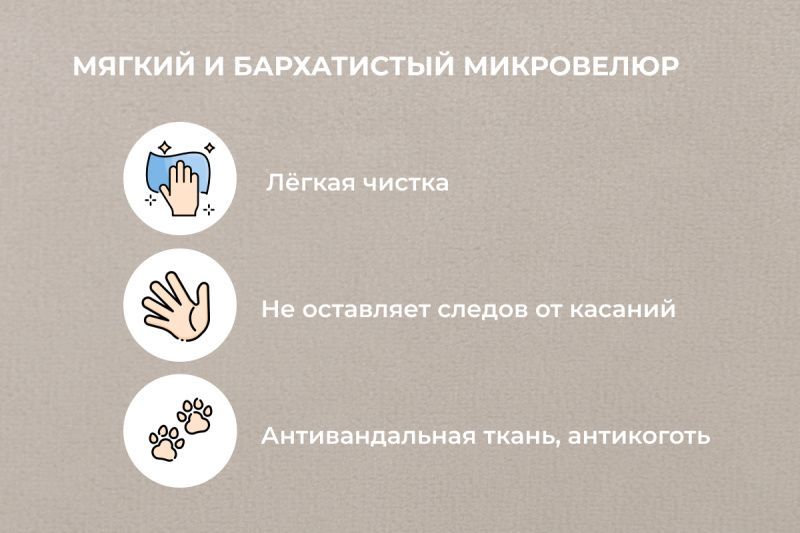 МЯГКИЙ И БАРХАТИСТЫЙ МИКРОВЕЛЮР

Лёгкая чистка

Не оставляет следов от касаний

Антивандальная ткань, антикоготь